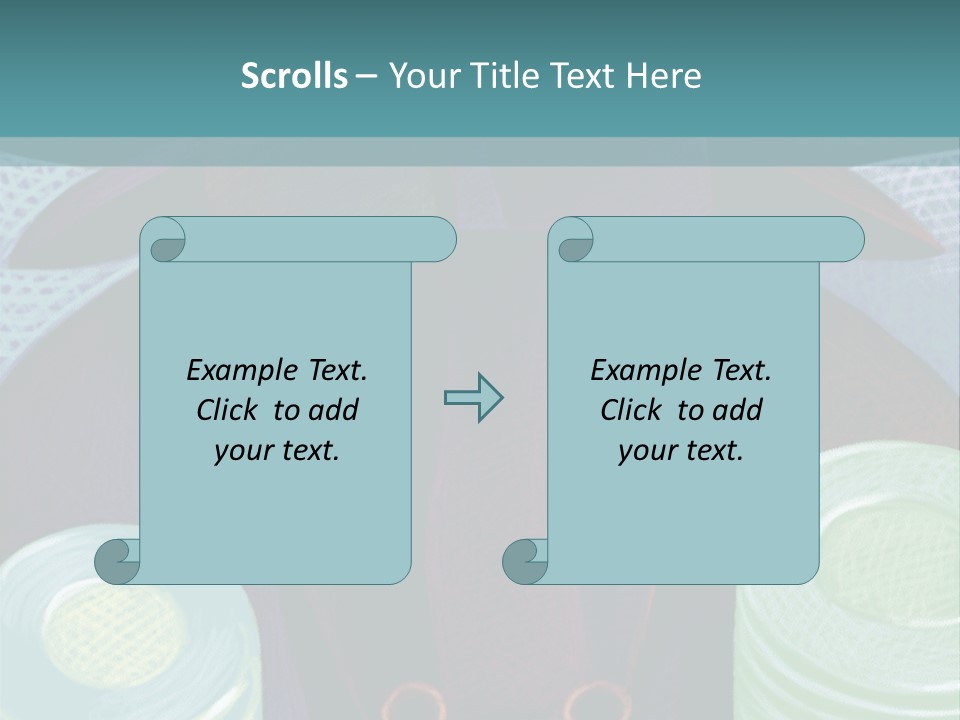 Scrolls – Your Title Text Here

Example Text. Click to add your text.

Example Text. Click to add your text.